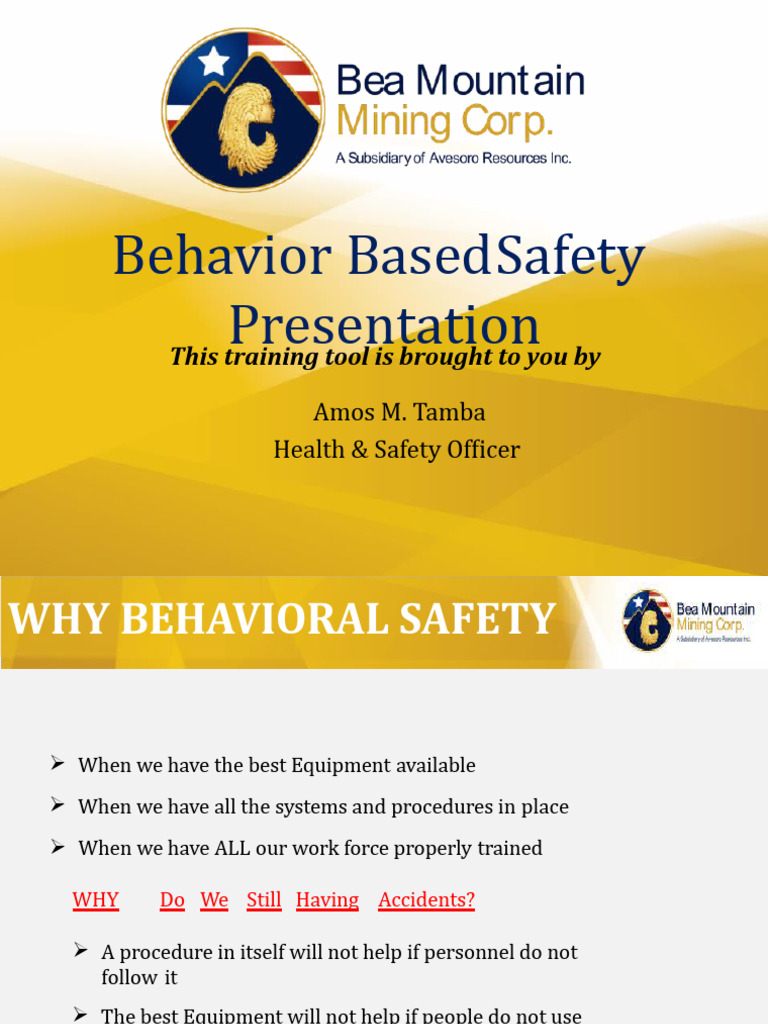 Bea Mountain Mining Corp.
A Subsidiary of Avesoro Resources Inc.

Behavior BasedSafety Presentation

This training tool is brought to you by

Amos M. Tamba
Health & Safety Officer

WHY BEHAVIORAL SAFETY

Bea Mountain Mining Corp.
A Subsidiary of Avesoro Resources Inc.

➢ When we have the best Equipment available
➢ When we have all the systems and procedures in place
➢ When we have ALL our work force properly trained

WHY Do We Still Having Accidents?

➢ A procedure in itself will not help if personnel do not follow it
➢ The best Equipment will not help if people do not use